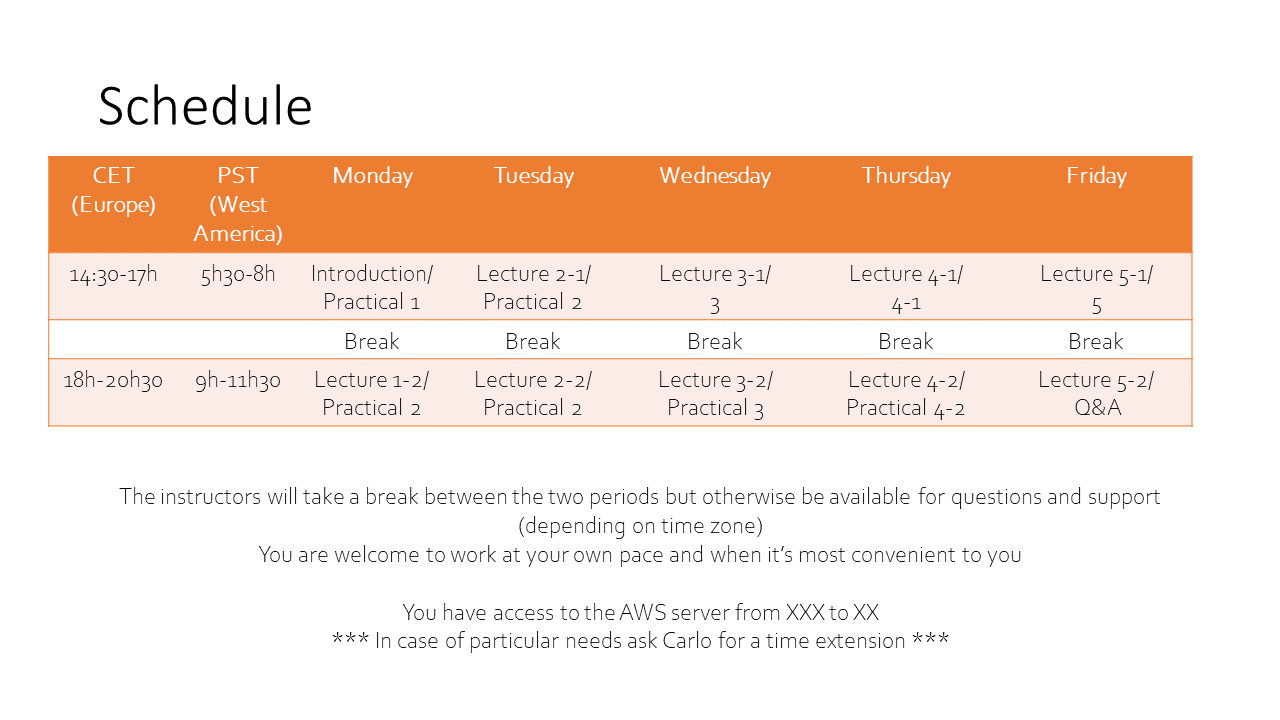 Schedule

| CET (Europe) | PST (West America) | Monday | Tuesday | Wednesday | Thursday | Friday |
|---|---|---|---|---|---|---|
| 14:30-17h | 5h30-8h | Introduction/ Practical 1 | Lecture 2-1/ Practical 2 | Lecture 3-1/ 3 | Lecture 4-1/ 4-1 | Lecture 5-1/ 5 |
| | | Break | Break | Break | Break | Break |
| 18h-20h30 | 9h-11h30 | Lecture 1-2/ Practical 2 | Lecture 2-2/ Practical 2 | Lecture 3-2/ Practical 3 | Lecture 4-2/ Practical 4-2 | Lecture 5-2/ Q&A |

The instructors will take a break between the two periods but otherwise be available for questions and support (depending on time zone)
You are welcome to work at your own pace and when it's most convenient to you

You have access to the AWS server from XXX to XX
*** In case of particular needs ask Carlo for a time extension ***